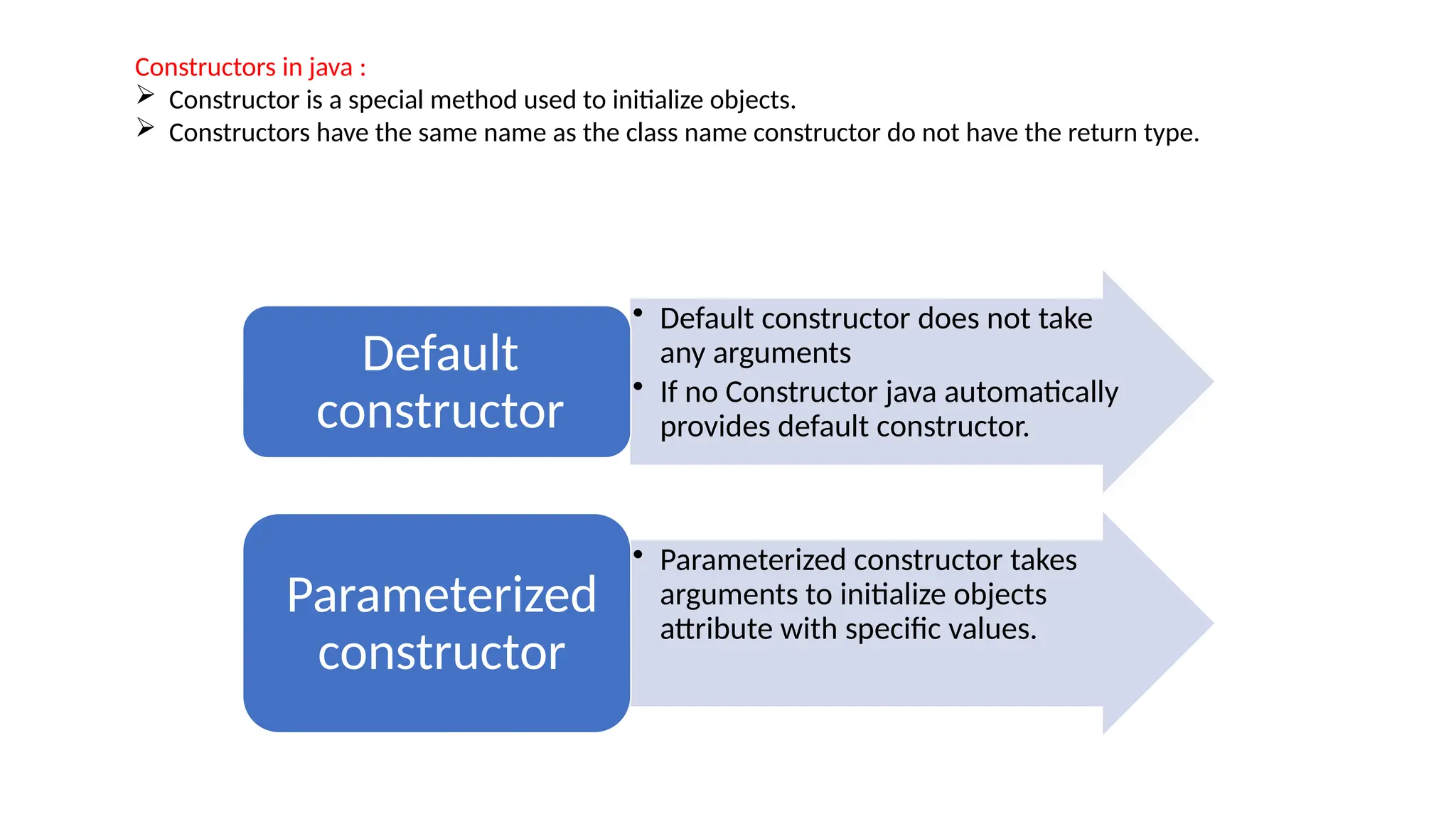 Constructors in java :

➢ Constructor is a special method used to initialize objects.

➢ Constructors have the same name as the class name constructor do not have the return type.

Default constructor

• Default constructor does not take any arguments

• If no Constructor java automatically provides default constructor.

Parameterized constructor

• Parameterized constructor takes arguments to initialize objects attribute with specific values.